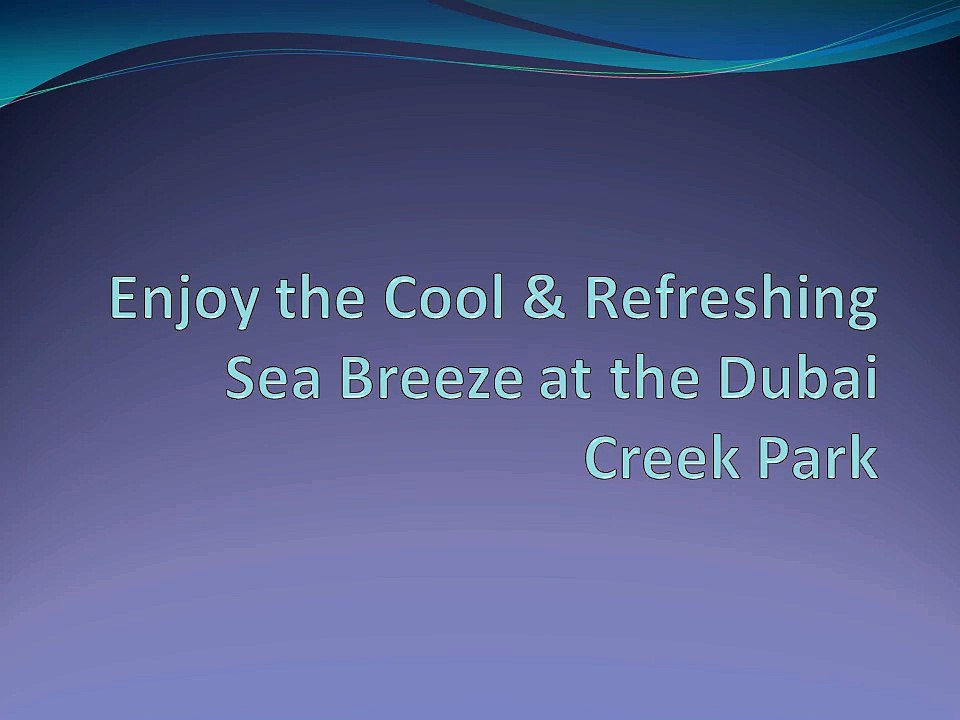 Enjoy the Cool & Refreshing Sea Breeze at the Dubai Creek Park